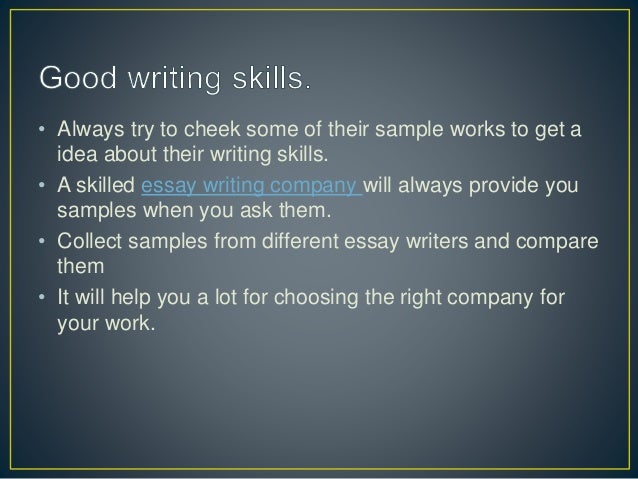 Good writing skills.

• Always try to cheek some of their sample works to get a idea about their writing skills.

• A skilled essay writing company will always provide you samples when you ask them.

• Collect samples from different essay writers and compare them

• It will help you a lot for choosing the right company for your work.